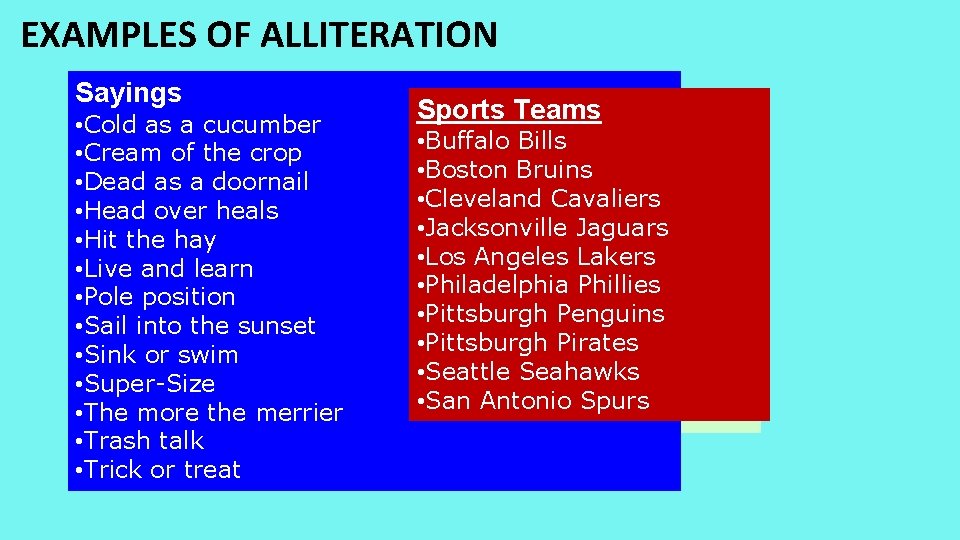 EXAMPLES OF ALLITERATION

Sayings

• Cold as a cucumber
• Cream of the crop
• Dead as a doornail
• Head over heals
• Hit the hay
• Live and learn
• Pole position
• Sail into the sunset
• Sink or swim
• Super-Size
• The more the merrier
• Trash talk
• Trick or treat

Sports Teams

• Buffalo Bills
• Boston Bruins
• Cleveland Cavaliers
• Jacksonville Jaguars
• Los Angeles Lakers
• Philadelphia Phillies
• Pittsburgh Penguins
• Pittsburgh Pirates
• Seattle Seahawks
• San Antonio Spurs